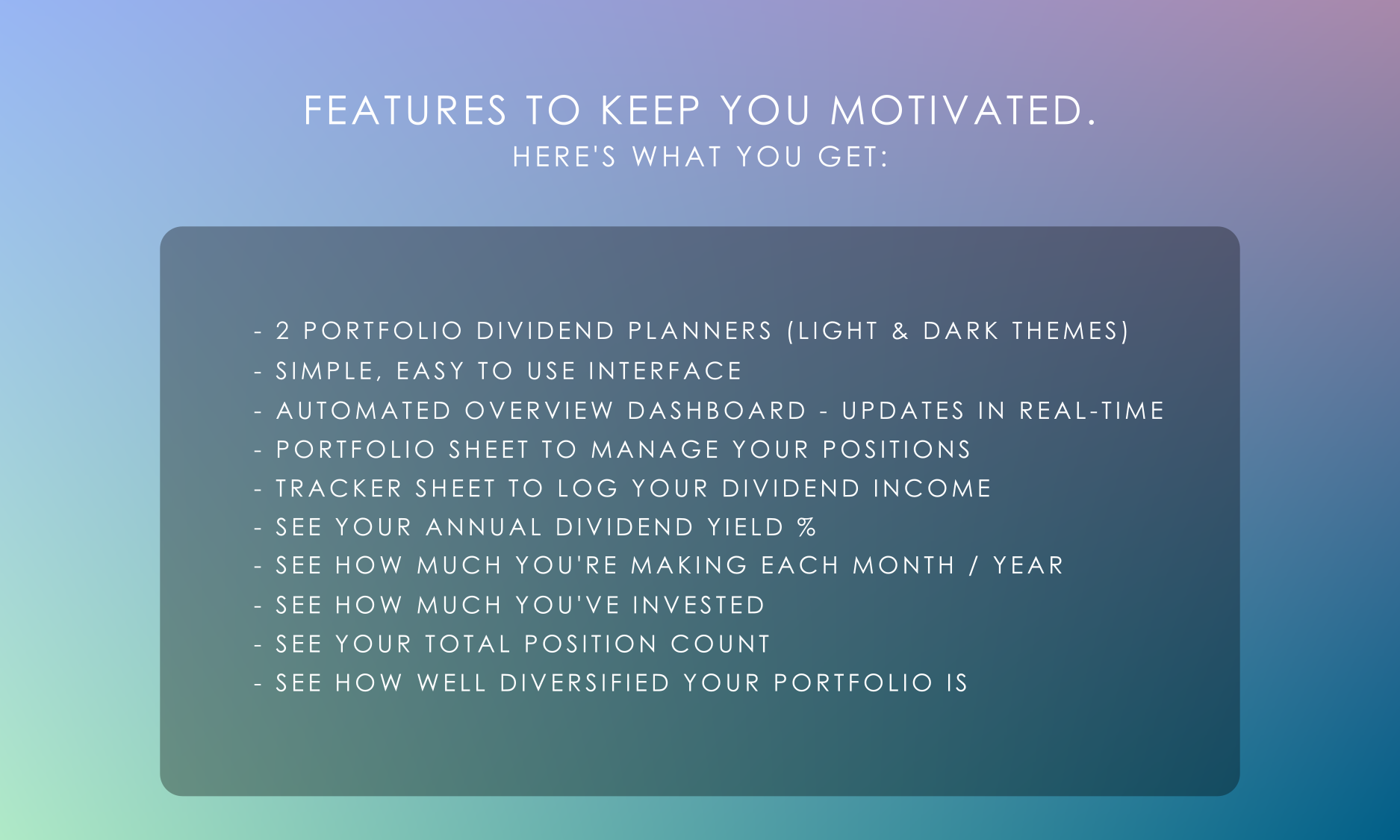 FEATURES TO KEEP YOU MOTIVATED.
HERE'S WHAT YOU GET:

- 2 PORTFOLIO DIVIDEND PLANNERS (LIGHT & DARK THEMES)
- SIMPLE, EASY TO USE INTERFACE
- AUTOMATED OVERVIEW DASHBOARD - UPDATES IN REAL-TIME
- PORTFOLIO SHEET TO MANAGE YOUR POSITIONS
- TRACKER SHEET TO LOG YOUR DIVIDEND INCOME
- SEE YOUR ANNUAL DIVIDEND YIELD %
- SEE HOW MUCH YOU'RE MAKING EACH MONTH / YEAR
- SEE HOW MUCH YOU'VE INVESTED
- SEE YOUR TOTAL POSITION COUNT
- SEE HOW WELL DIVERSIFIED YOUR PORTFOLIO IS